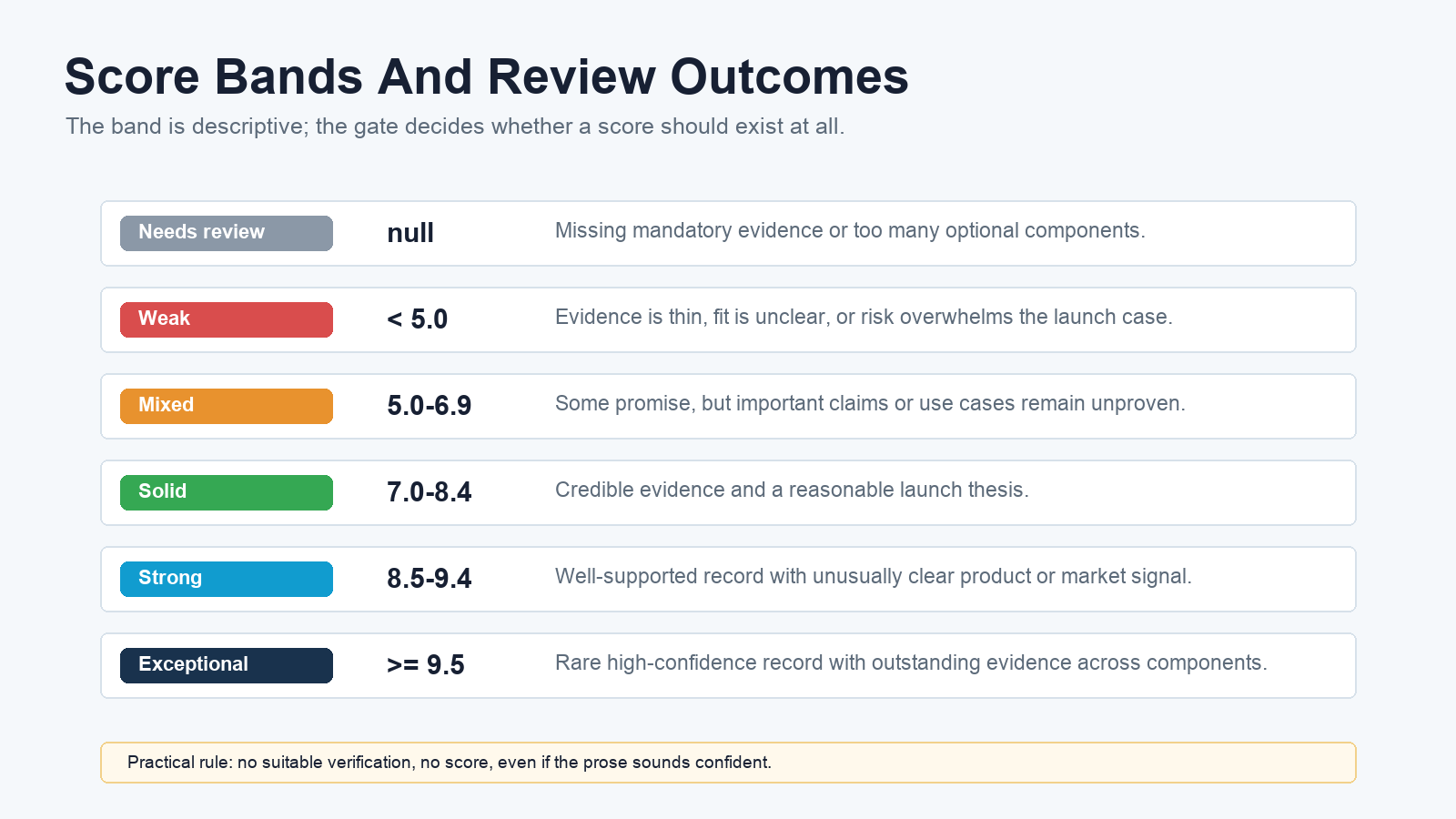 Score Bands And Review Outcomes

The band is descriptive; the gate decides whether a score should exist at all.

Needs review
null
Missing mandatory evidence or too many optional components.

Weak
< 5.0
Evidence is thin, fit is unclear, or risk overwhelms the launch case.

Mixed
5.0-6.9
Some promise, but important claims or use cases remain unproven.

Solid
7.0-8.4
Credible evidence and a reasonable launch thesis.

Strong
8.5-9.4
Well-supported record with unusually clear product or market signal.

Exceptional
>= 9.5
Rare high-confidence record with outstanding evidence across components.

Practical rule: no suitable verification, no score, even if the prose sounds confident.